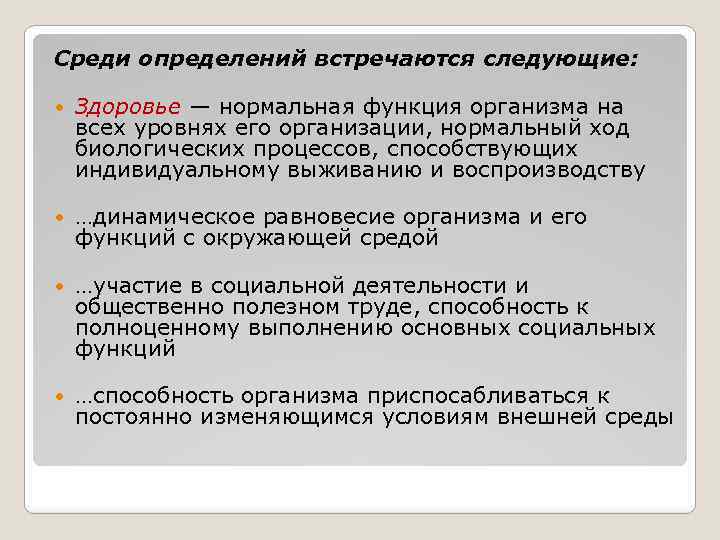 Среди определений встречаются следующие:

Здоровье — нормальная функция организма на всех уровнях его организации, нормальный ход биологических процессов, способствующих индивидуальному выживанию и воспроизводству

…динамическое равновесие организма и его функций с окружающей средой

…участие в социальной деятельности и общественно полезном труде, способность к полноценному выполнению основных социальных функций

…способность организма приспосабливаться к постоянно изменяющимся условиям внешней среды